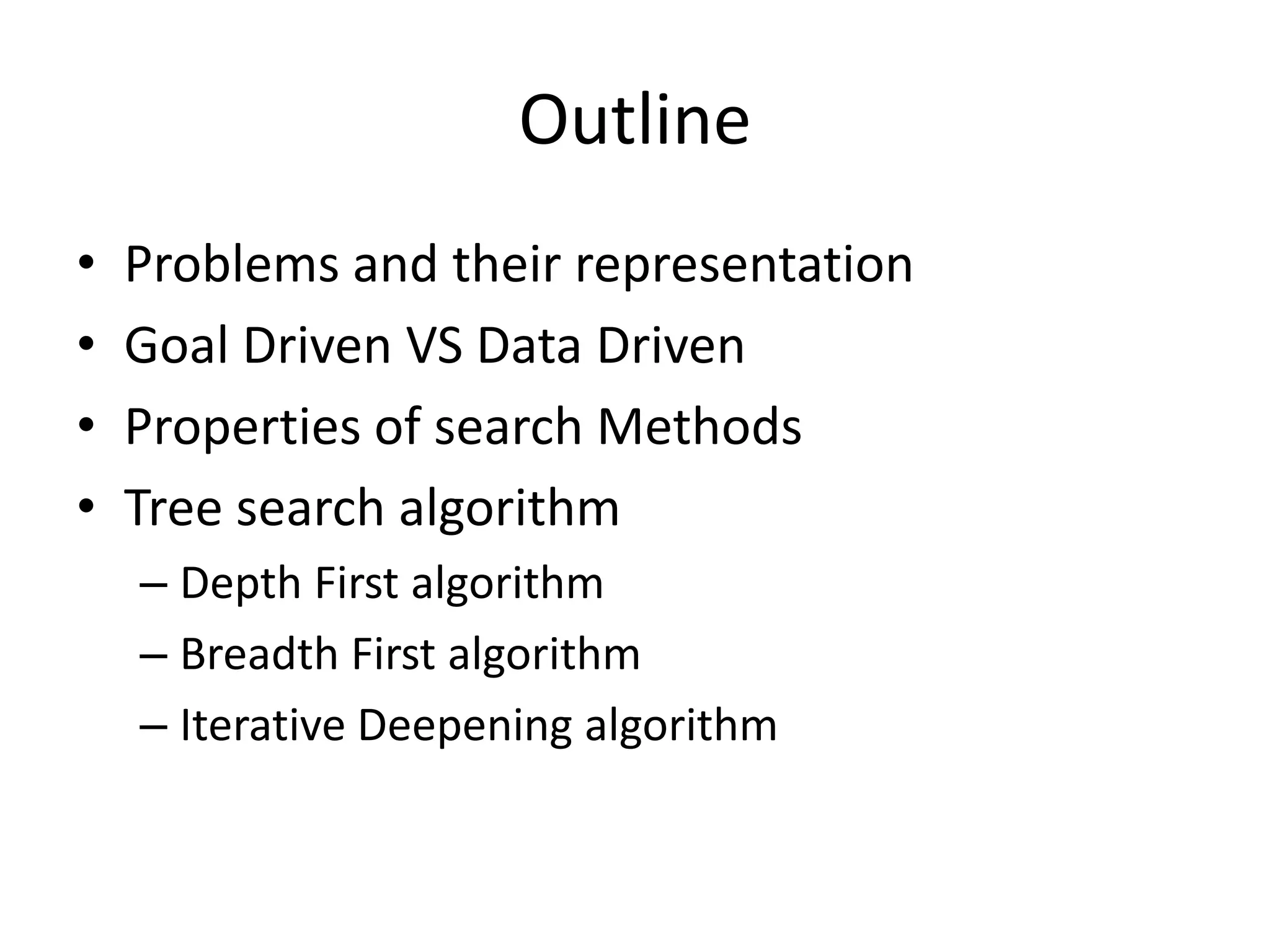 Outline

• Problems and their representation
• Goal Driven VS Data Driven
• Properties of search Methods
• Tree search algorithm
– Depth First algorithm
– Breadth First algorithm
– Iterative Deepening algorithm